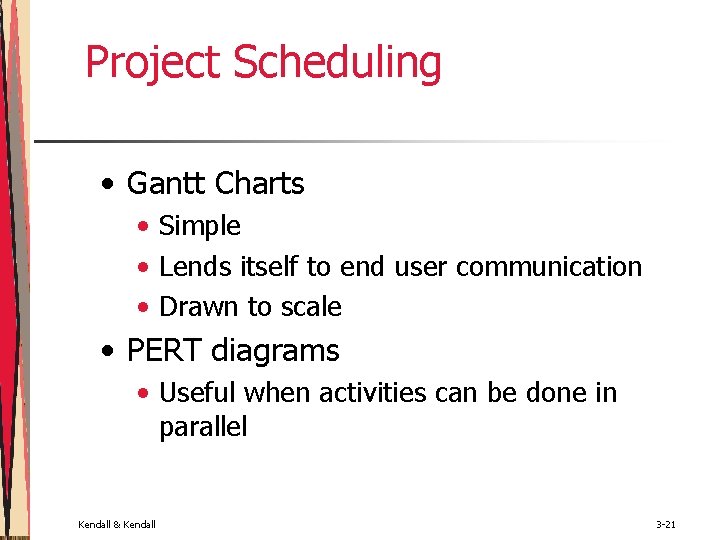 Project Scheduling

• Gantt Charts
  • Simple
  • Lends itself to end user communication
  • Drawn to scale
• PERT diagrams
  • Useful when activities can be done in parallel

Kendall & Kendall

3-21